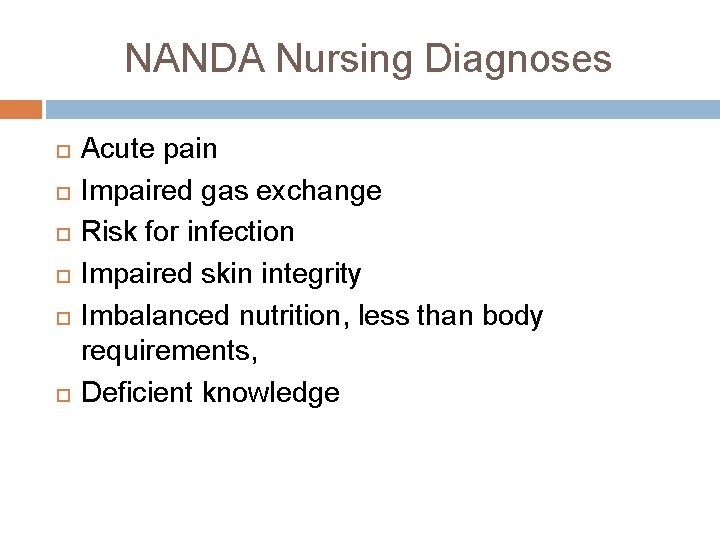 NANDA Nursing Diagnoses

- Acute pain
- Impaired gas exchange
- Risk for infection
- Impaired skin integrity
- Imbalanced nutrition, less than body requirements,
- Deficient knowledge